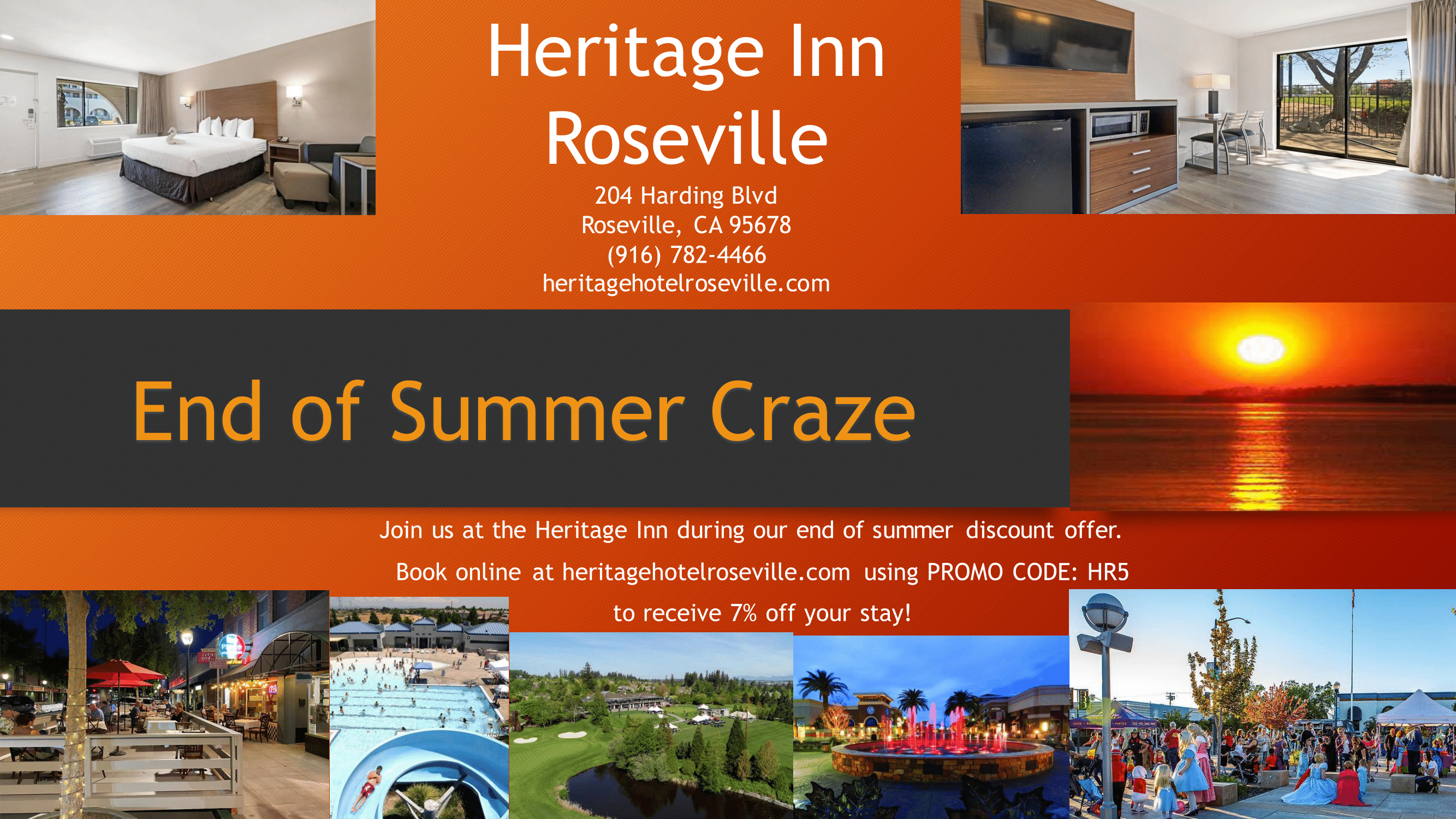 Heritage Inn
Roseville

204 Harding Blvd
Roseville, CA 95678
(916) 782-4466
heritagehotelroseville.com

End of Summer Craze

Join us at the Heritage Inn during our end of summer discount offer.

Book online at heritagehotelroseville.com using PROMO CODE: HR5

to receive 7% off your stay!